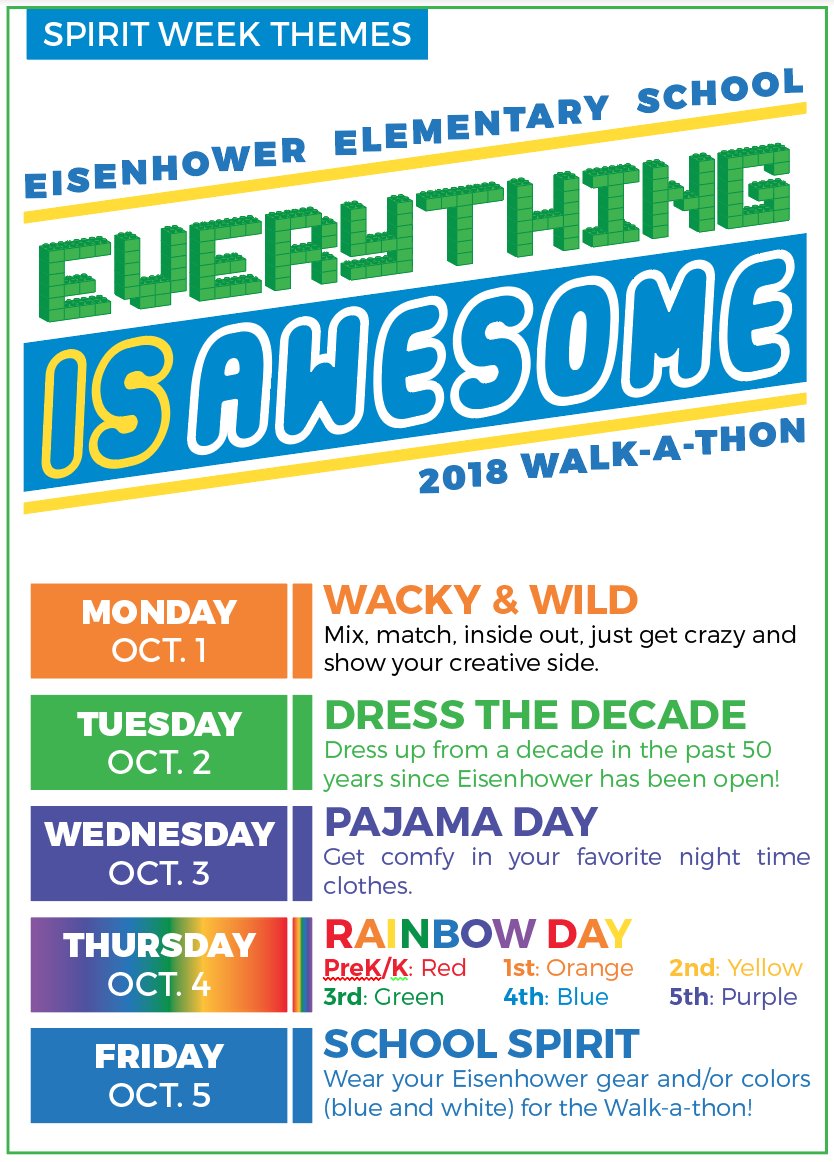 SPIRIT WEEK THEMES

EISENHOWER ELEMENTARY SCHOOL

EVERYTHING IS AWESOME

2018 WALK-A-THON

MONDAY
OCT. 1

WACKY & WILD
Mix, match, inside out, just get crazy and show your creative side.

TUESDAY
OCT. 2

DRESS THE DECADE
Dress up from a decade in the past 50 years since Eisenhower has been open!

WEDNESDAY
OCT. 3

PAJAMA DAY
Get comfy in your favorite night time clothes.

THURSDAY
OCT. 4

RAINBOW DAY
PreK/K: Red 1st: Orange 2nd: Yellow
3rd: Green 4th: Blue 5th: Purple

FRIDAY
OCT. 5

SCHOOL SPIRIT
Wear your Eisenhower gear and/or colors (blue and white) for the Walk-a-thon!